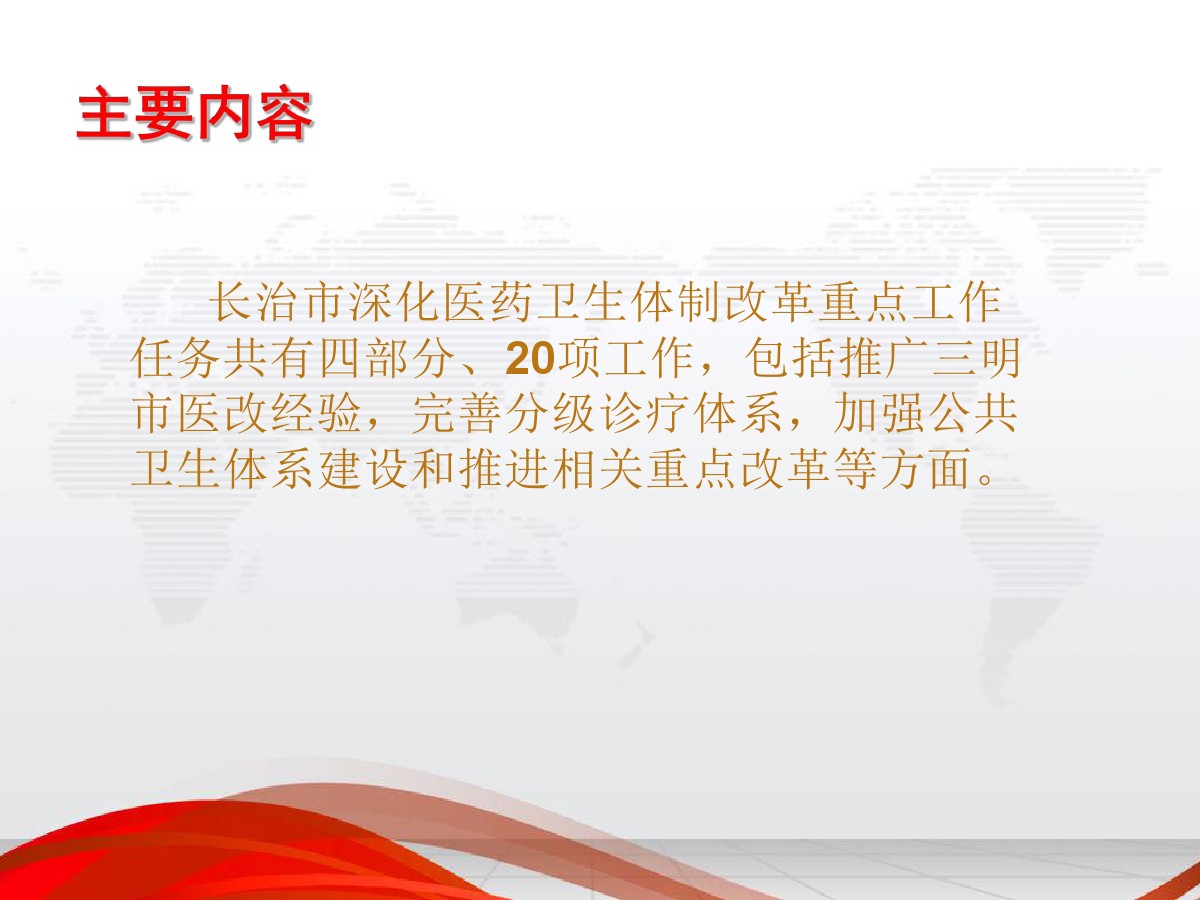 主要内容

长治市深化医药卫生体制改革重点工作任务共有四部分、20项工作，包括推广三明市医改经验，完善分级诊疗体系，加强公共卫生体系建设和推进相关重点改革等方面。